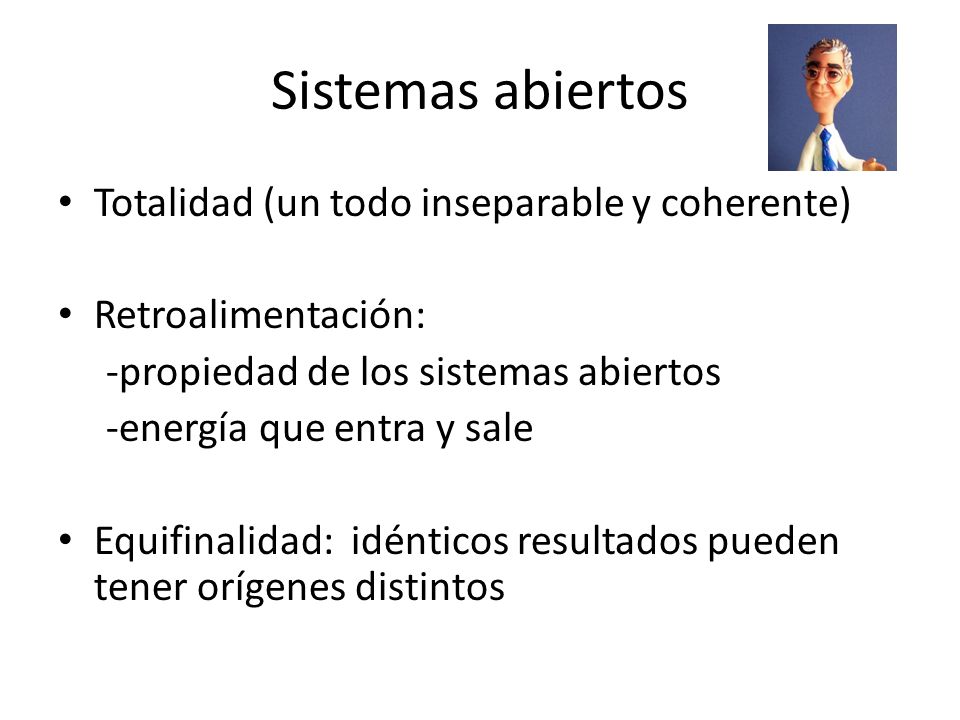 Sistemas abiertos

• Totalidad (un todo inseparable y coherente)

• Retroalimentación:
-propiedad de los sistemas abiertos
-energía que entra y sale

• Equifinalidad: idénticos resultados pueden tener orígenes distintos